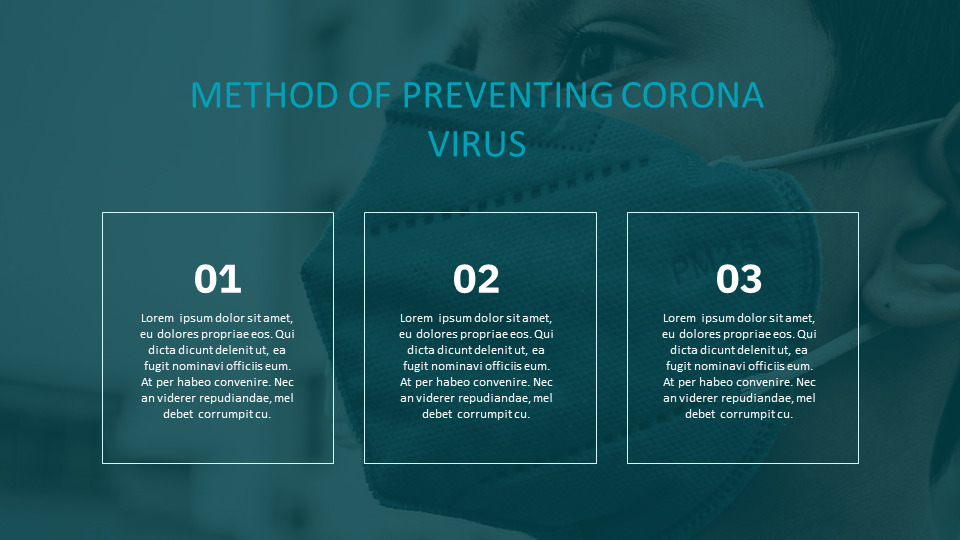 METHOD OF PREVENTING CORONA VIRUS

01

Lorem ipsum dolor sit amet, eu dolores propriae eos. Qui dicta dicunt delenit ut, ea fugit nominavi officiis eum. At per habeo convenire. Nec an viderer repudiandae, mel debet corrumpit cu.

02

Lorem ipsum dolor sit amet, eu dolores propriae eos. Qui dicta dicunt delenit ut, ea fugit nominavi officiis eum. At per habeo convenire. Nec an viderer repudiandae, mel debet corrumpit cu.

03

Lorem ipsum dolor sit amet, eu dolores propriae eos. Qui dicta dicunt delenit ut, ea fugit nominavi officiis eum. At per habeo convenire. Nec an viderer repudiandae, mel debet corrumpit cu.